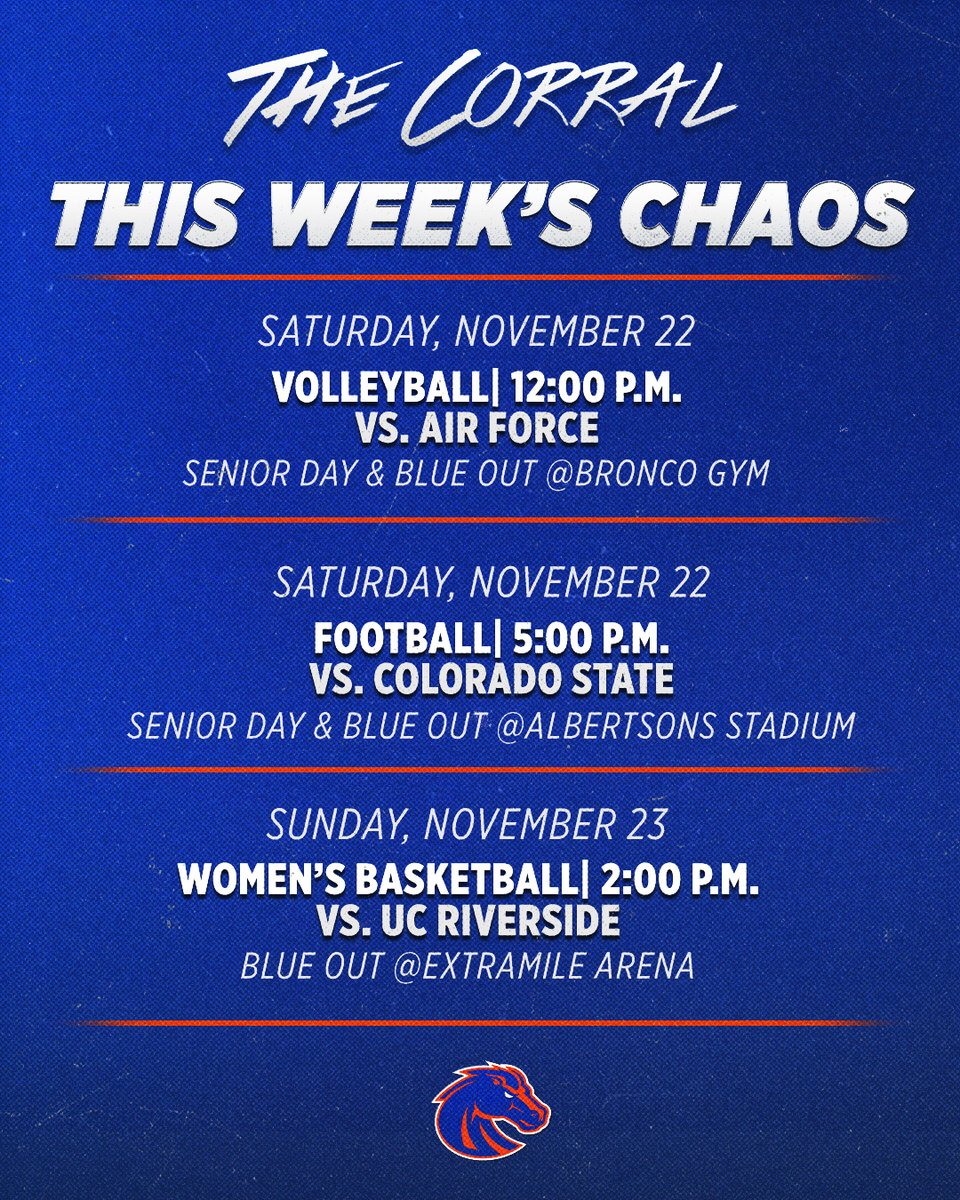 THE CORRAL
THIS WEEK'S CHAOS

SATURDAY, NOVEMBER 22
VOLLEYBALL| 12:00 P.M.
VS. AIR FORCE
SENIOR DAY & BLUE OUT @BRONCO GYM

SATURDAY, NOVEMBER 22
FOOTBALL| 5:00 P.M.
VS. COLORADO STATE
SENIOR DAY & BLUE OUT @ALBERTSONS STADIUM

SUNDAY, NOVEMBER 23
WOMEN'S BASKETBALL| 2:00 P.M.
VS. UC RIVERSIDE
BLUE OUT @EXTRAMILE ARENA